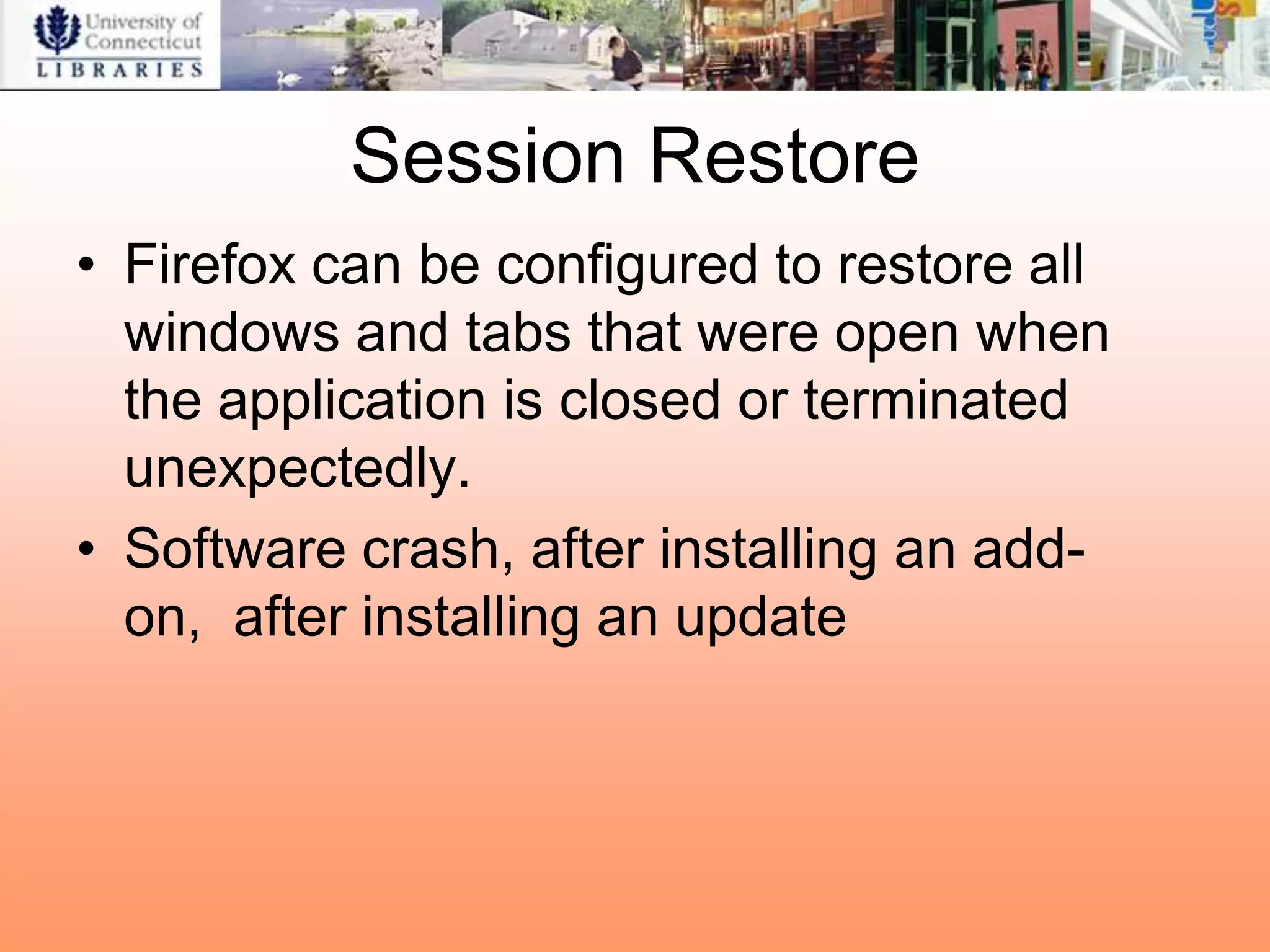 University of Connecticut LIBRARIES

Session Restore

• Firefox can be configured to restore all windows and tabs that were open when the application is closed or terminated unexpectedly.

• Software crash, after installing an add-on,  after installing an update